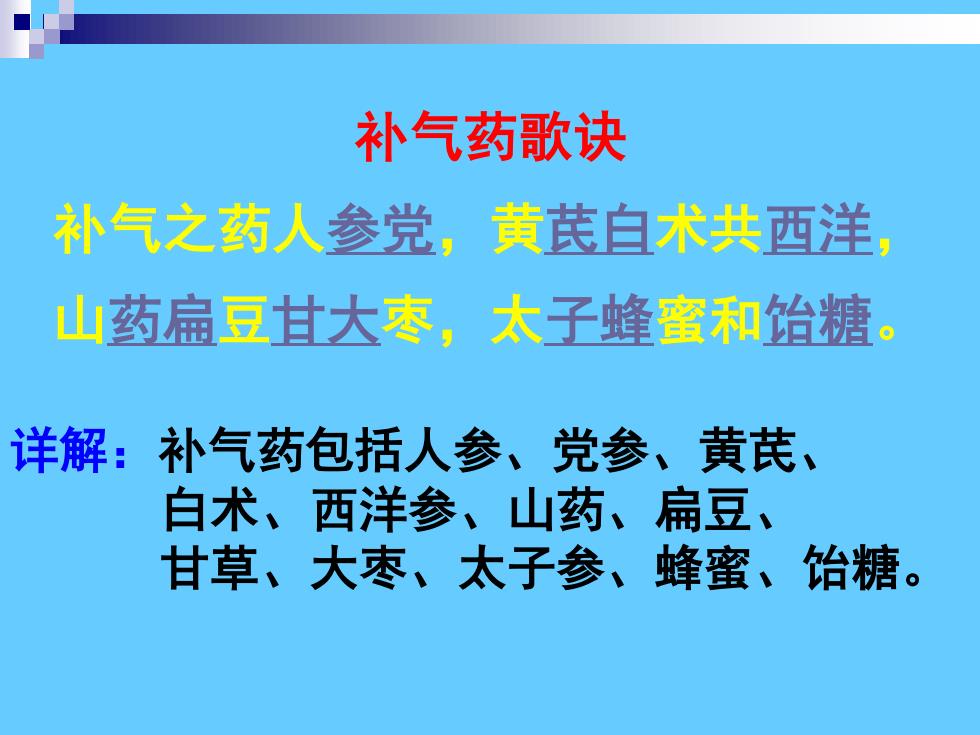 补气药歌诀

补气之药人参党，黄芪白术共西洋，
山药扁豆甘大枣，太子蜂蜜和饴糖。

详解：补气药包括人参、党参、黄芪、白术、西洋参、山药、扁豆、甘草、大枣、太子参、蜂蜜、饴糖。